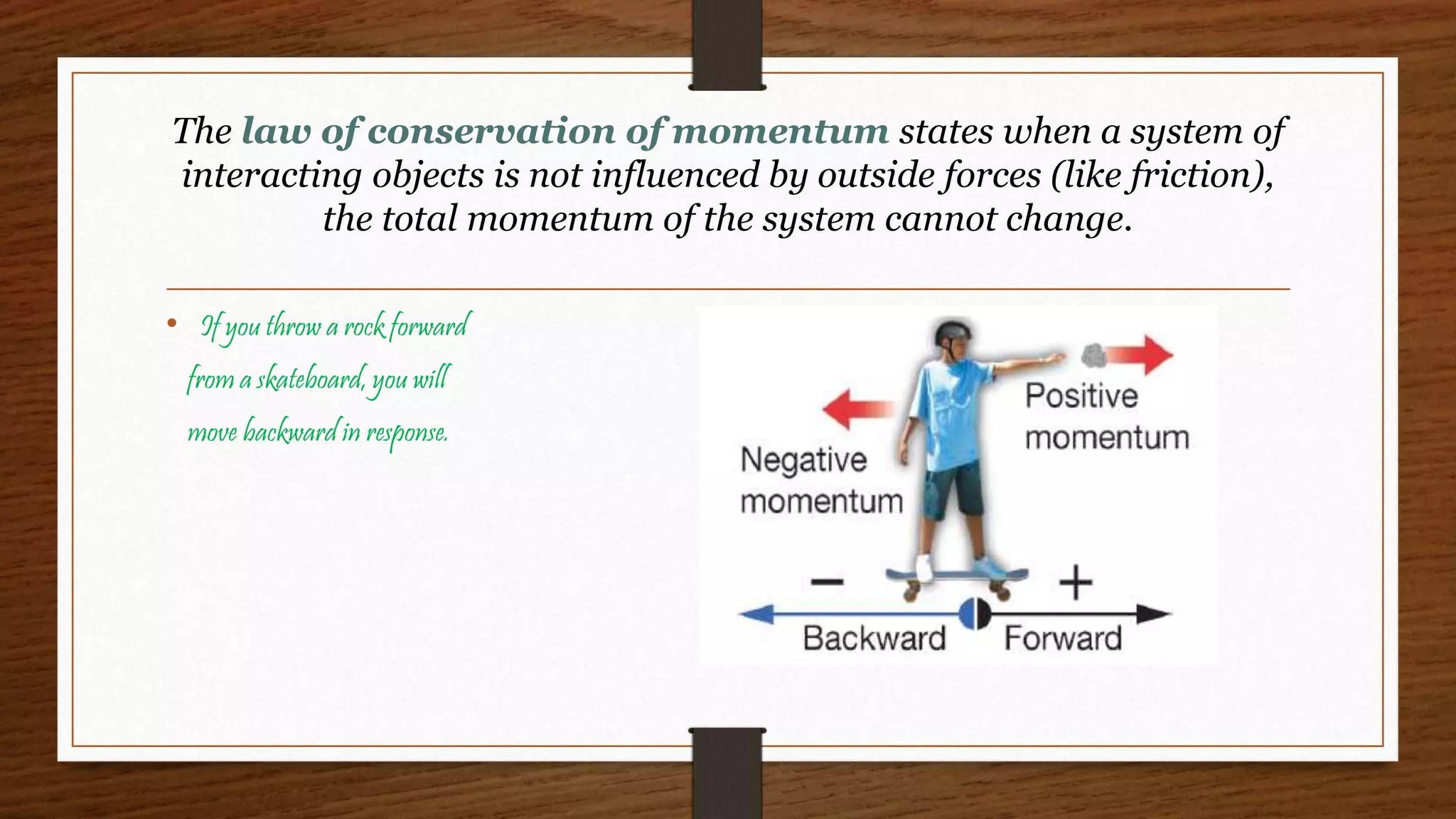 The law of conservation of momentum states when a system of interacting objects is not influenced by outside forces (like friction), the total momentum of the system cannot change.

• If you throw a rock forward from a skateboard, you will move backward in response.

Positive momentum

Negative momentum

−

+

Backward

Forward